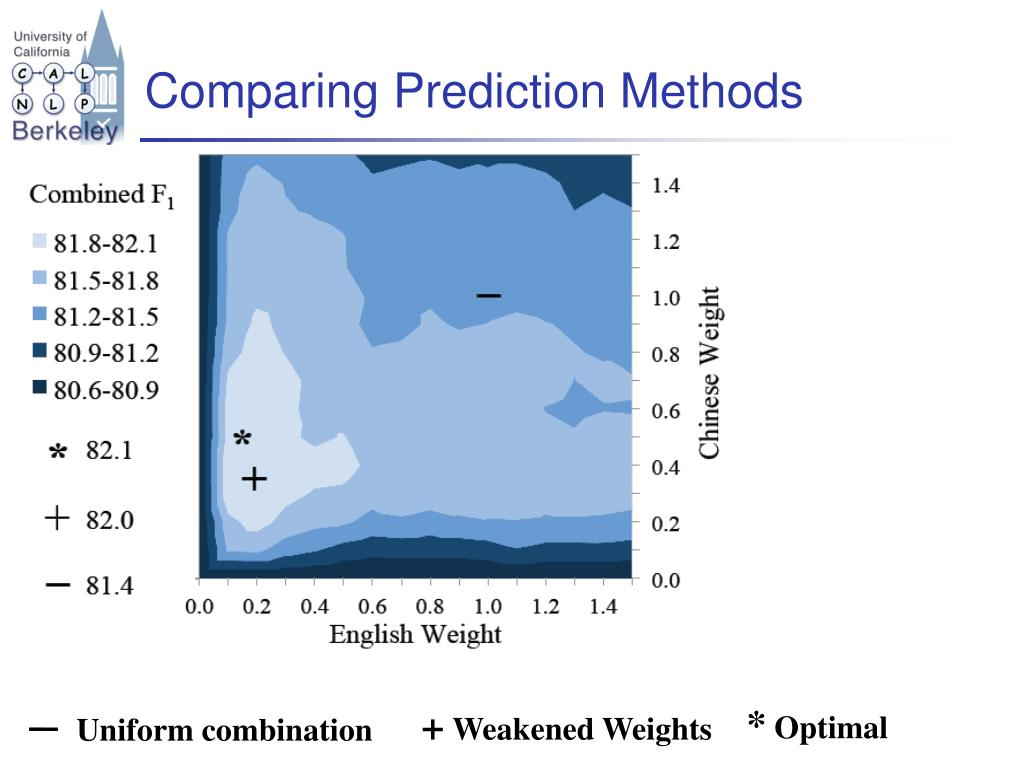 University of California
C A L
N L P
Berkeley

Comparing Prediction Methods

Combined $F_1$
81.8-82.1
81.5-81.8
81.2-81.5
80.9-81.2
80.6-80.9

* 82.1
+ 82.0
− 81.4

*
+
−

1.4
1.2
1.0
0.8
0.6
0.4
0.2
0.0
Chinese Weight

0.0 0.2 0.4 0.6 0.8 1.0 1.2 1.4
English Weight

− Uniform combination + Weakened Weights * Optimal